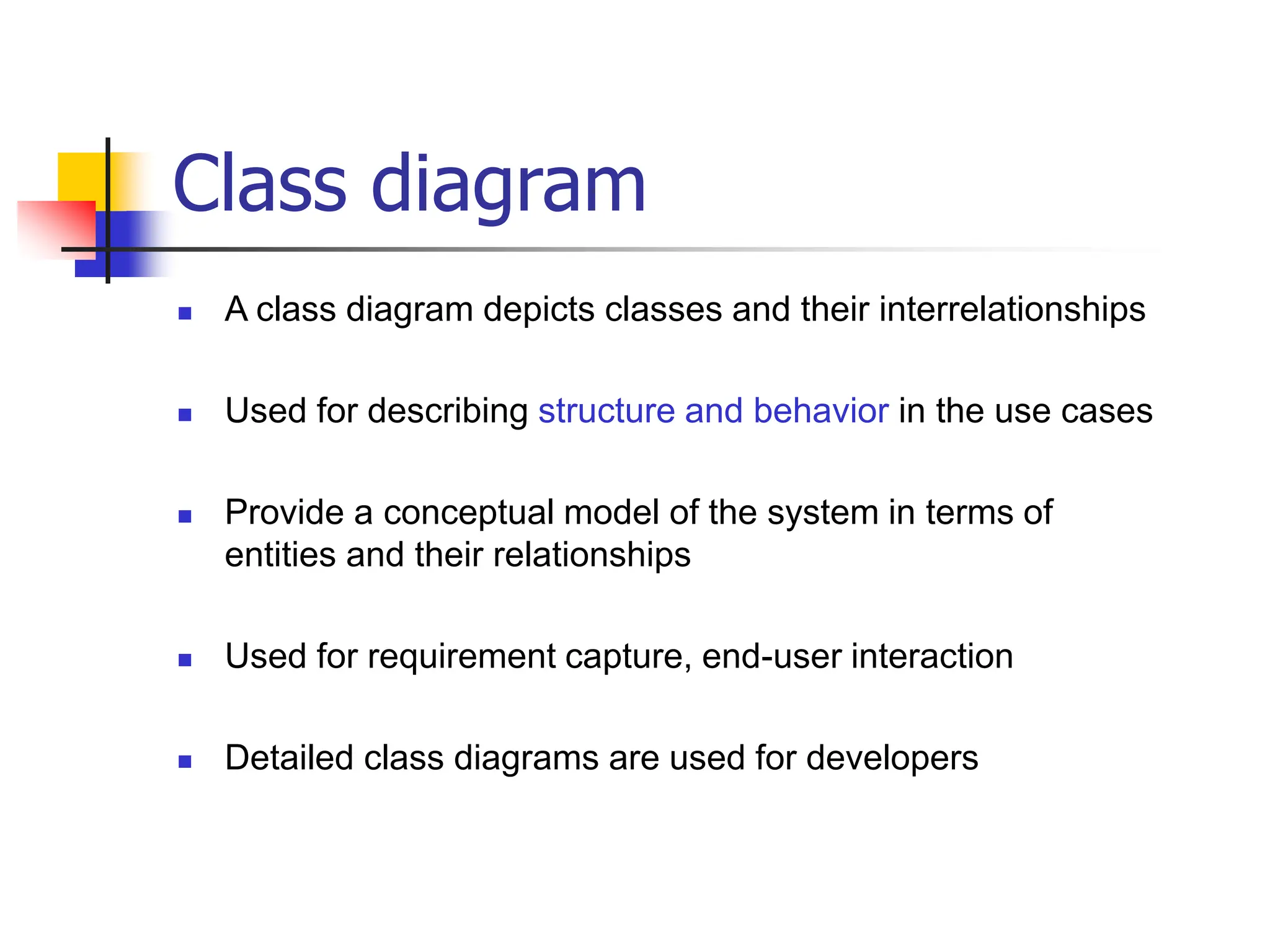 Class diagram

- A class diagram depicts classes and their interrelationships
- Used for describing structure and behavior in the use cases
- Provide a conceptual model of the system in terms of entities and their relationships
- Used for requirement capture, end-user interaction
- Detailed class diagrams are used for developers